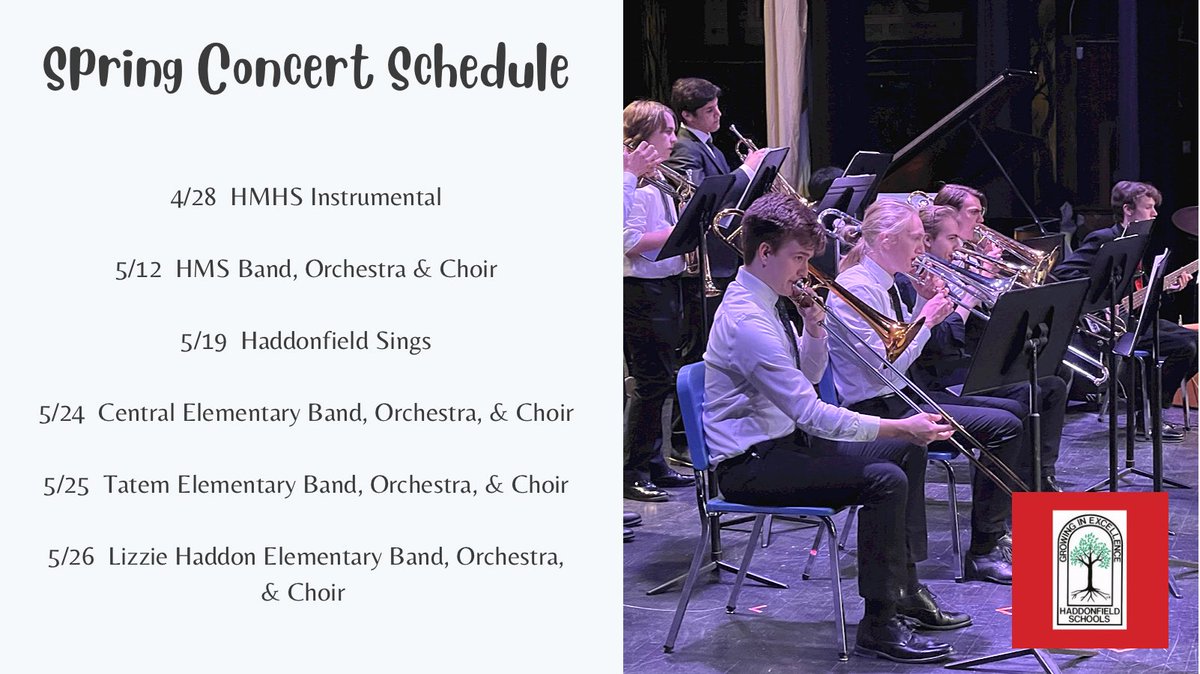 SPring Concert Schedule

4/28 HMHS Instrumental

5/12 HMS Band, Orchestra & Choir

5/19 Haddonfield Sings

5/24 Central Elementary Band, Orchestra, & Choir

5/25 Tatem Elementary Band, Orchestra, & Choir

5/26 Lizzie Haddon Elementary Band, Orchestra, & Choir

GROWING IN EXCELLENCE
HADDONFIELD SCHOOLS